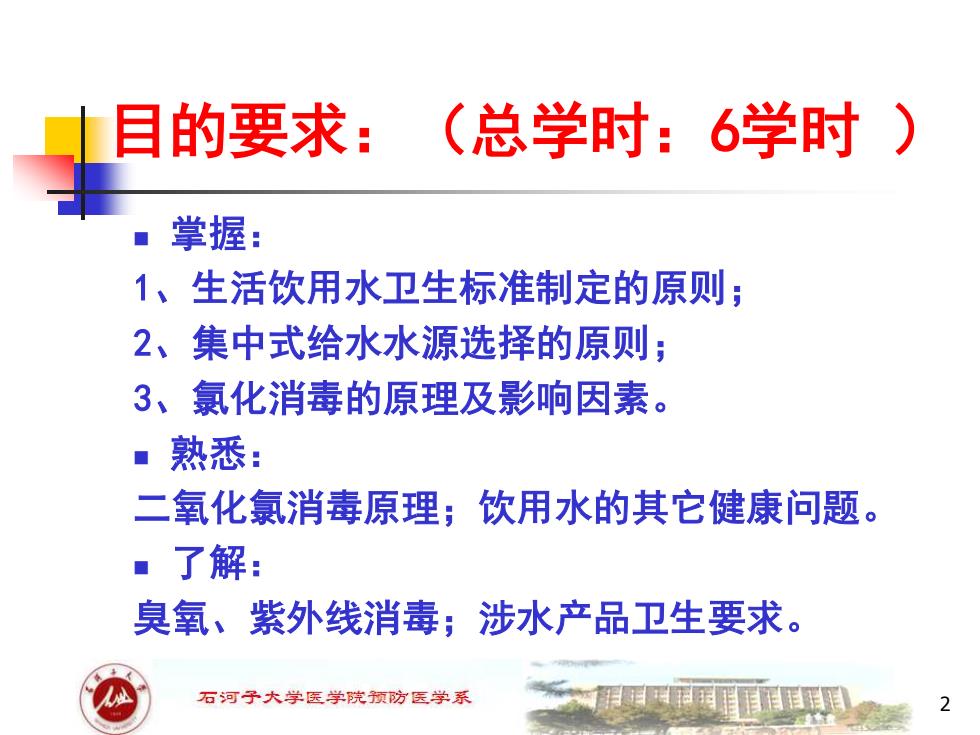 目的要求：（总学时：6学时 ）

■ 掌握：

1、生活饮用水卫生标准制定的原则；

2、集中式给水水源选择的原则；

3、氯化消毒的原理及影响因素。

■ 熟悉：

二氧化氯消毒原理；饮用水的其它健康问题。

■ 了解：

臭氧、紫外线消毒；涉水产品卫生要求。

石河子大学医学院预防医学系

2